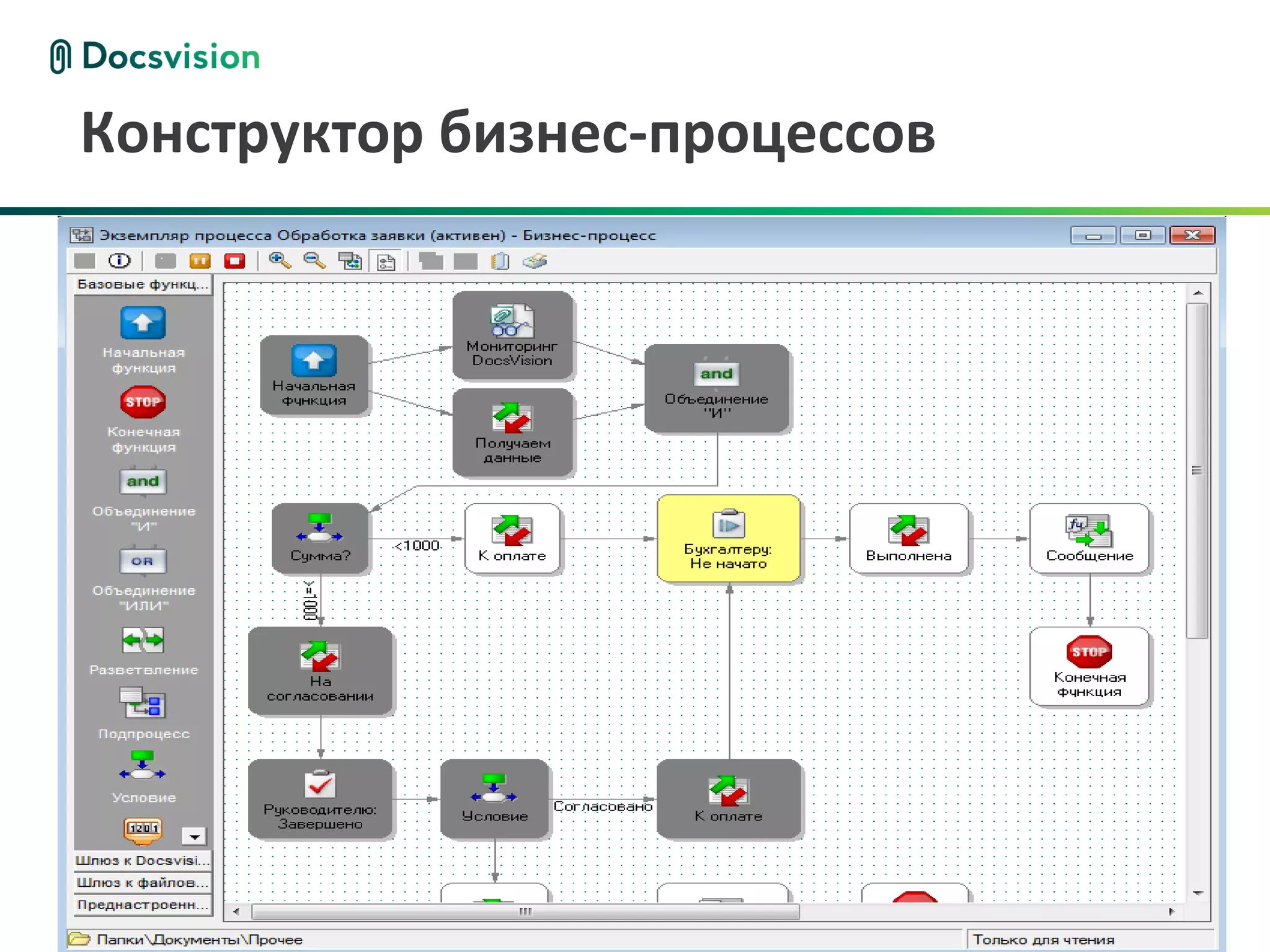 Docsvision

Конструктор бизнес-процессов

Экземпляр процесса Обработка заявки (активен) - Бизнес-процесс

Базовые функц...

Начальная функция

STOP

Конечная функция

and

Объединение "И"

OR

Объединение "ИЛИ"

Разветвление

Подпроцесс

Условие

1201

Шлюз к Docsvisi...

Шлюз к файлов...

Преднастроенн...

Начальная функция

Мониторинг DocsVision

Получаем данные

and

Объединение "И"

Сумма?

<1000

К оплате

Бухгалтеру: Не начато

Выполнена

Сообщение

>=1000

На согласовании

STOP

Конечная функция

Руководителю: Завершено

Условие

Согласовано

К оплате

Папки\Документы\Прочее

Только для чтения